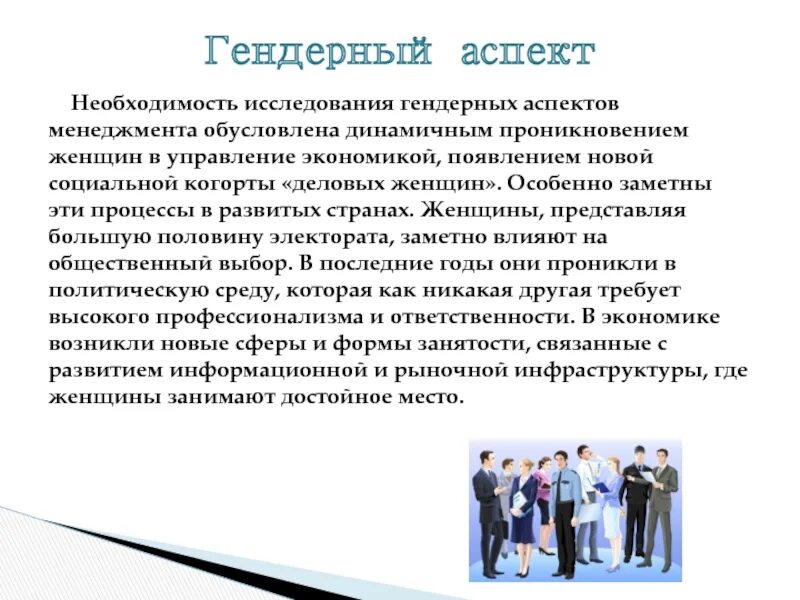 Гендерный аспект

Необходимость исследования гендерных аспектов менеджмента обусловлена динамичным проникновением женщин в управление экономикой, появлением новой социальной когорты «деловых женщин». Особенно заметны эти процессы в развитых странах. Женщины, представляя большую половину электората, заметно влияют на общественный выбор. В последние годы они проникли в политическую среду, которая как никакая другая требует высокого профессионализма и ответственности. В экономике возникли новые сферы и формы занятости, связанные с развитием информационной и рыночной инфраструктуры, где женщины занимают достойное место.